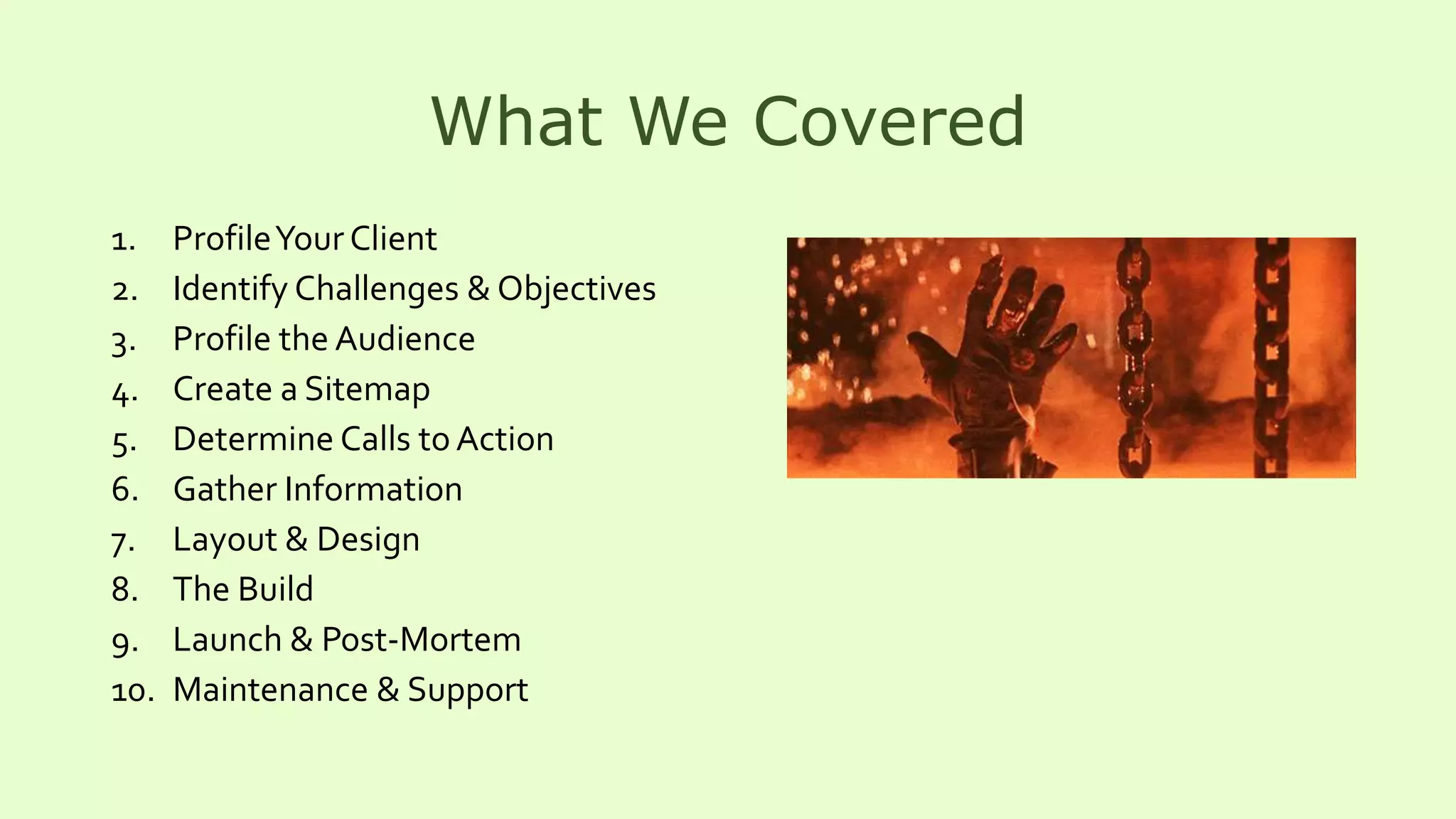 What We Covered

1. Profile Your Client
2. Identify Challenges & Objectives
3. Profile the Audience
4. Create a Sitemap
5. Determine Calls to Action
6. Gather Information
7. Layout & Design
8. The Build
9. Launch & Post-Mortem
10. Maintenance & Support